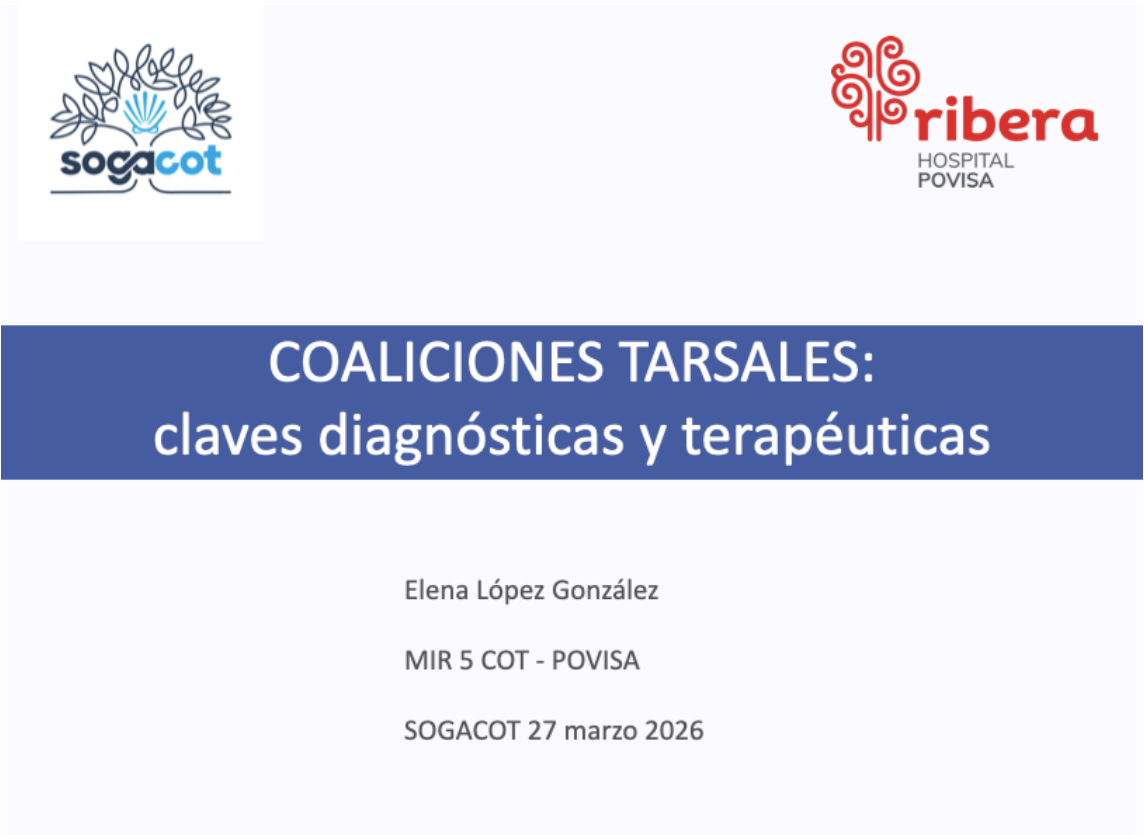 sogacot

ribera
HOSPITAL
POVISA

COALICIONES TARSALES:
claves diagnósticas y terapéuticas

Elena López González

MIR 5 COT - POVISA

SOGACOT 27 marzo 2026